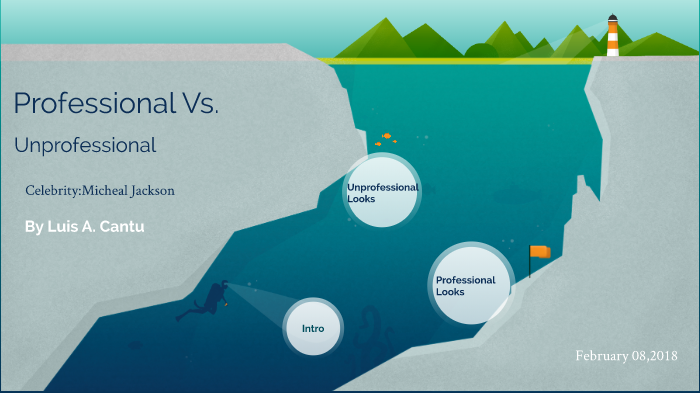 Professional Vs.

Unprofessional

Celebrity:Micheal Jackson

By Luis A. Cantu

Unprofessional Looks

Professional Looks

Intro

February 08,2018